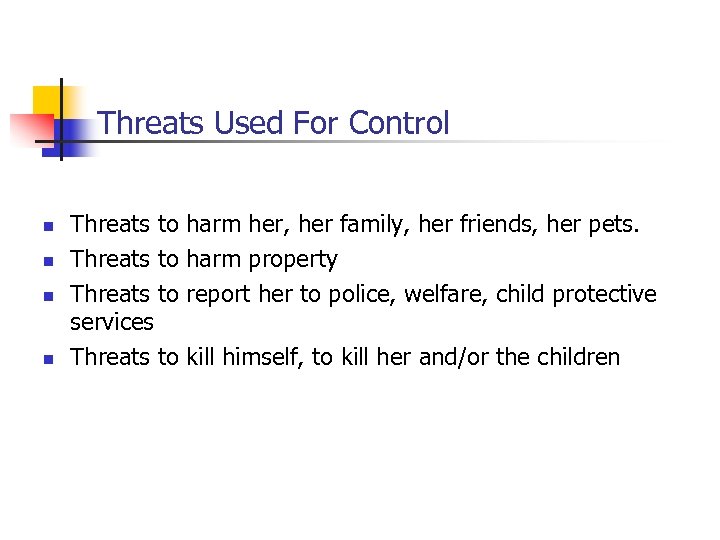 Threats Used For Control

- Threats to harm her, her family, her friends, her pets.
- Threats to harm property
- Threats to report her to police, welfare, child protective services
- Threats to kill himself, to kill her and/or the children